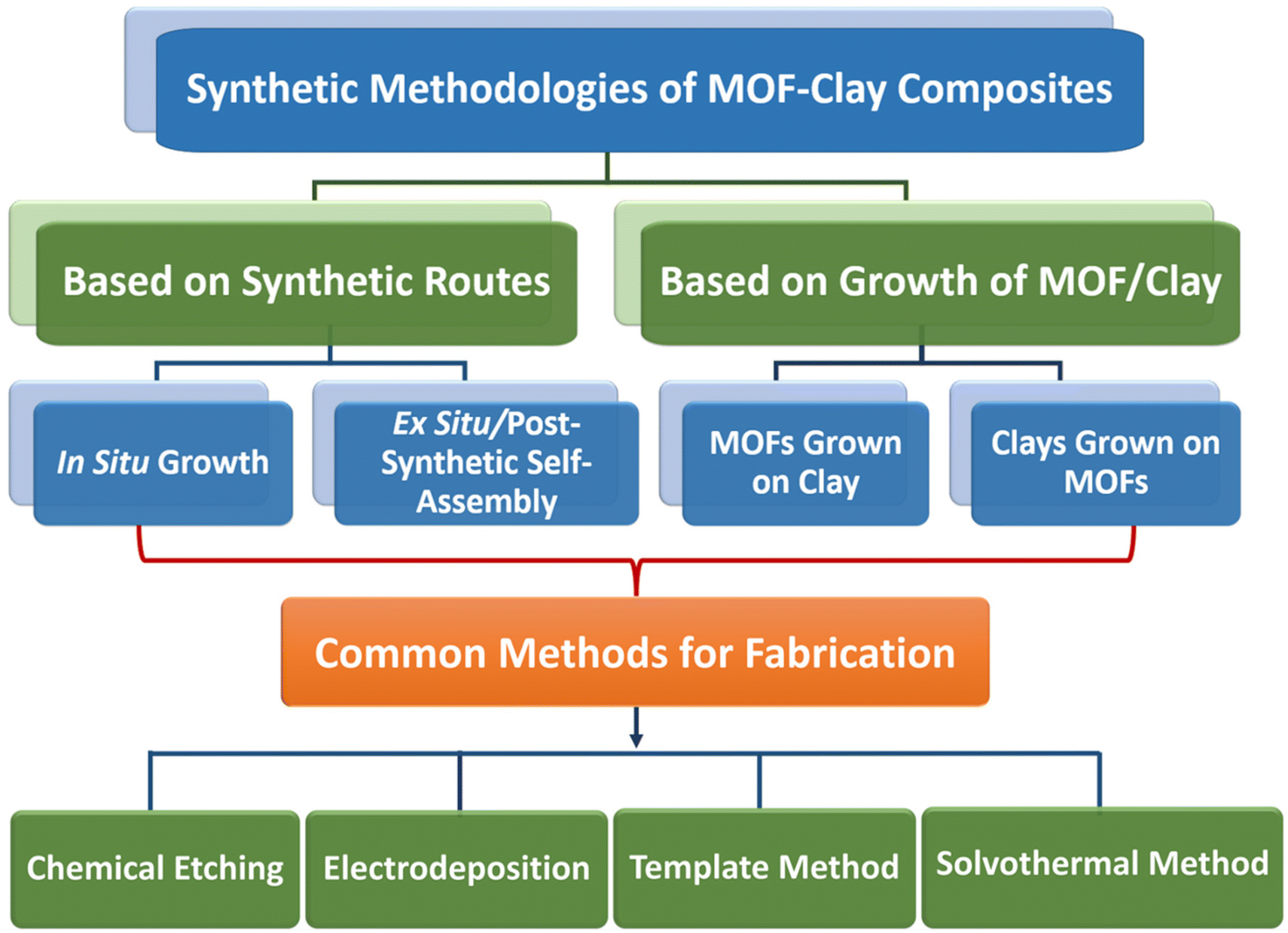 Synthetic Methodologies of MOF-Clay Composites

Based on Synthetic Routes

Based on Growth of MOF/Clay

In Situ Growth

Ex Situ/Post-Synthetic Self-Assembly

MOFs Grown on Clay

Clays Grown on MOFs

Common Methods for Fabrication

Chemical Etching

Electrodeposition

Template Method

Solvothermal Method